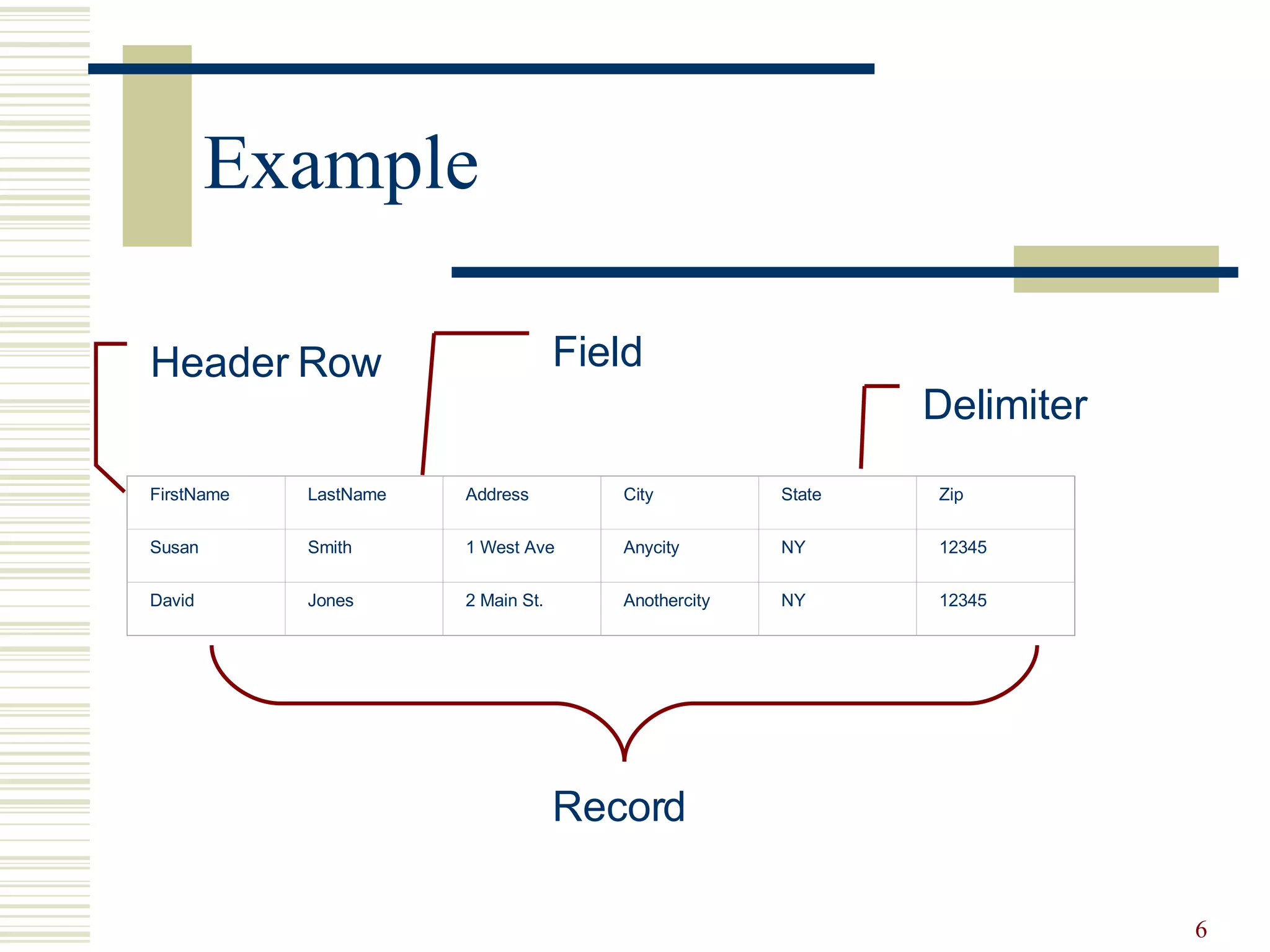 Example

Header Row

Field

Delimiter

| FirstName | LastName | Address | City | State | Zip |
|---|---|---|---|---|---|
| Susan | Smith | 1 West Ave | Anycity | NY | 12345 |
| David | Jones | 2 Main St. | Anothercity | NY | 12345 |

Record

6